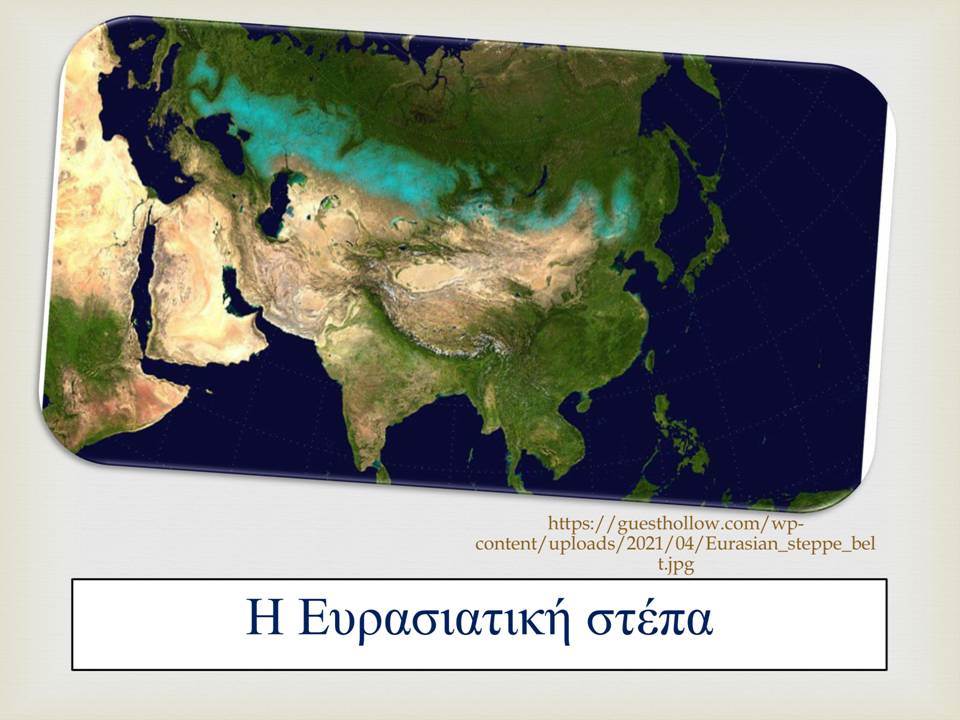 https://guesthollow.com/wp-content/uploads/2021/04/Eurasian_steppe_belt.jpg

Η Ευρασιατική στέπα